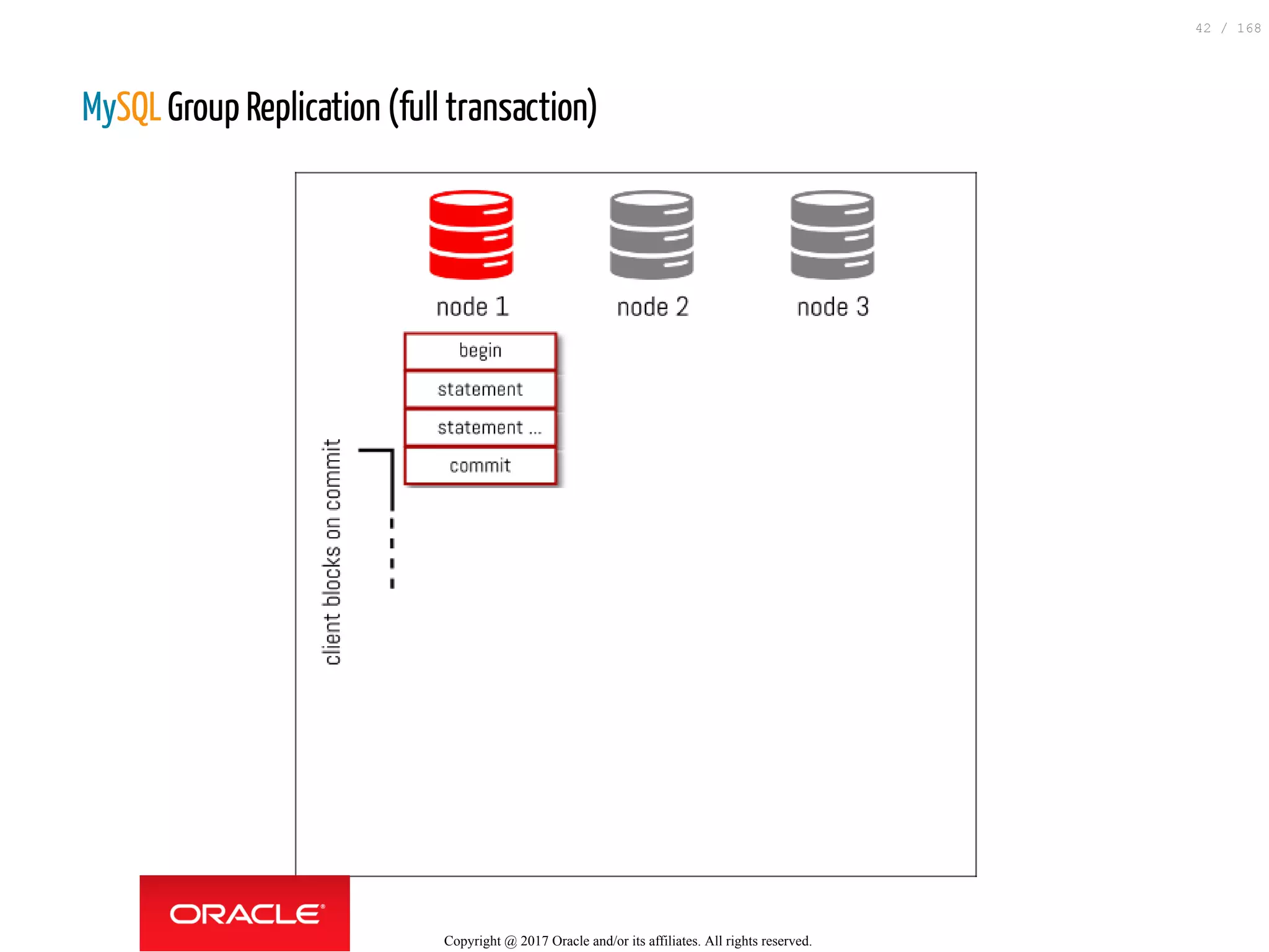 42 / 168

MySQL Group Replication (full transaction)

node 1

node 2

node 3

begin

statement

statement ...

commit

client blocks on commit

ORACLE®

Copyright @ 2017 Oracle and/or its affiliates. All rights reserved.